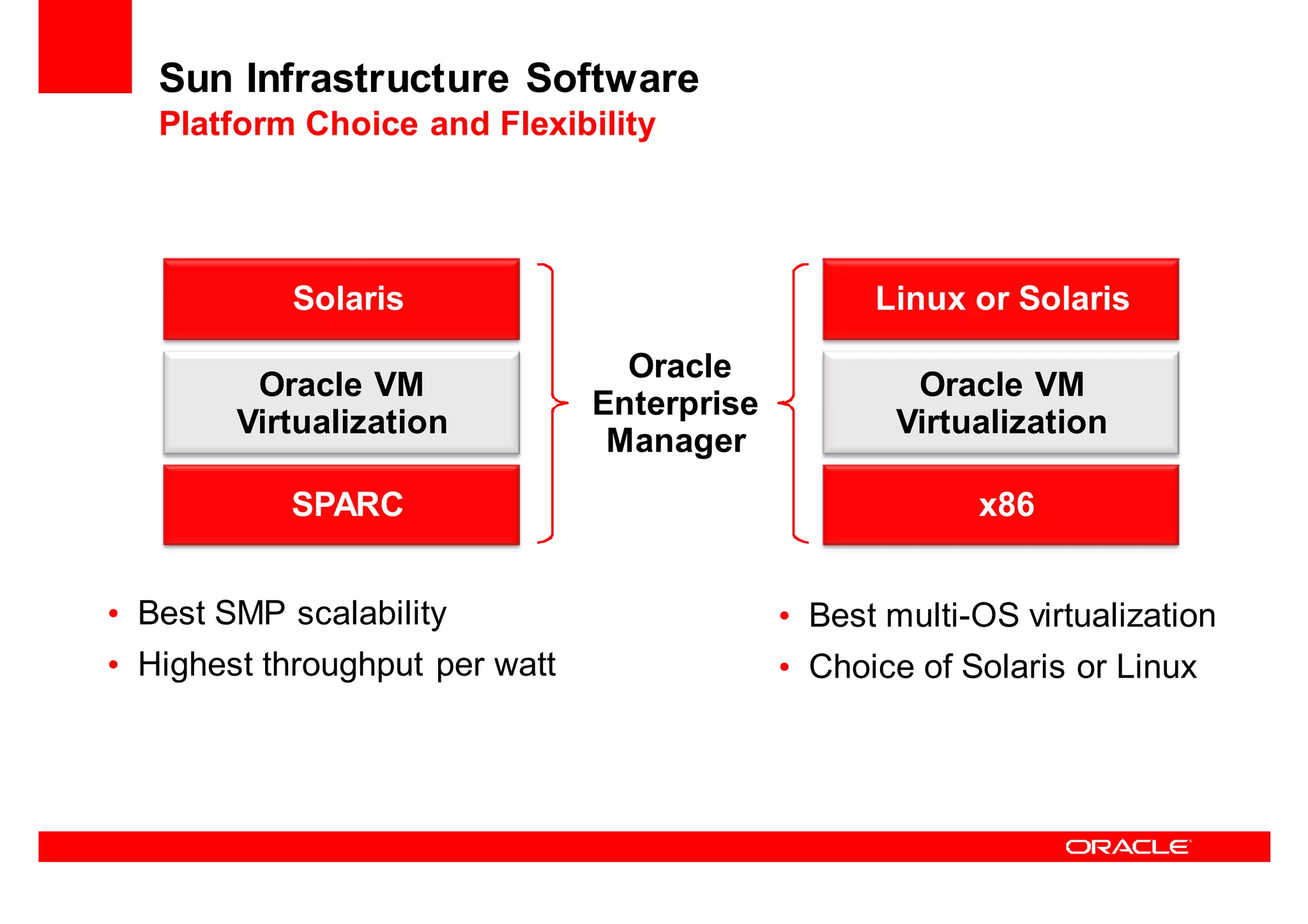 Sun Infrastructure Software
Platform Choice and Flexibility

Solaris

Oracle VM Virtualization

SPARC

Oracle Enterprise Manager

Linux or Solaris

Oracle VM Virtualization

x86

• Best SMP scalability
• Highest throughput per watt

• Best multi-OS virtualization
• Choice of Solaris or Linux

ORACLE